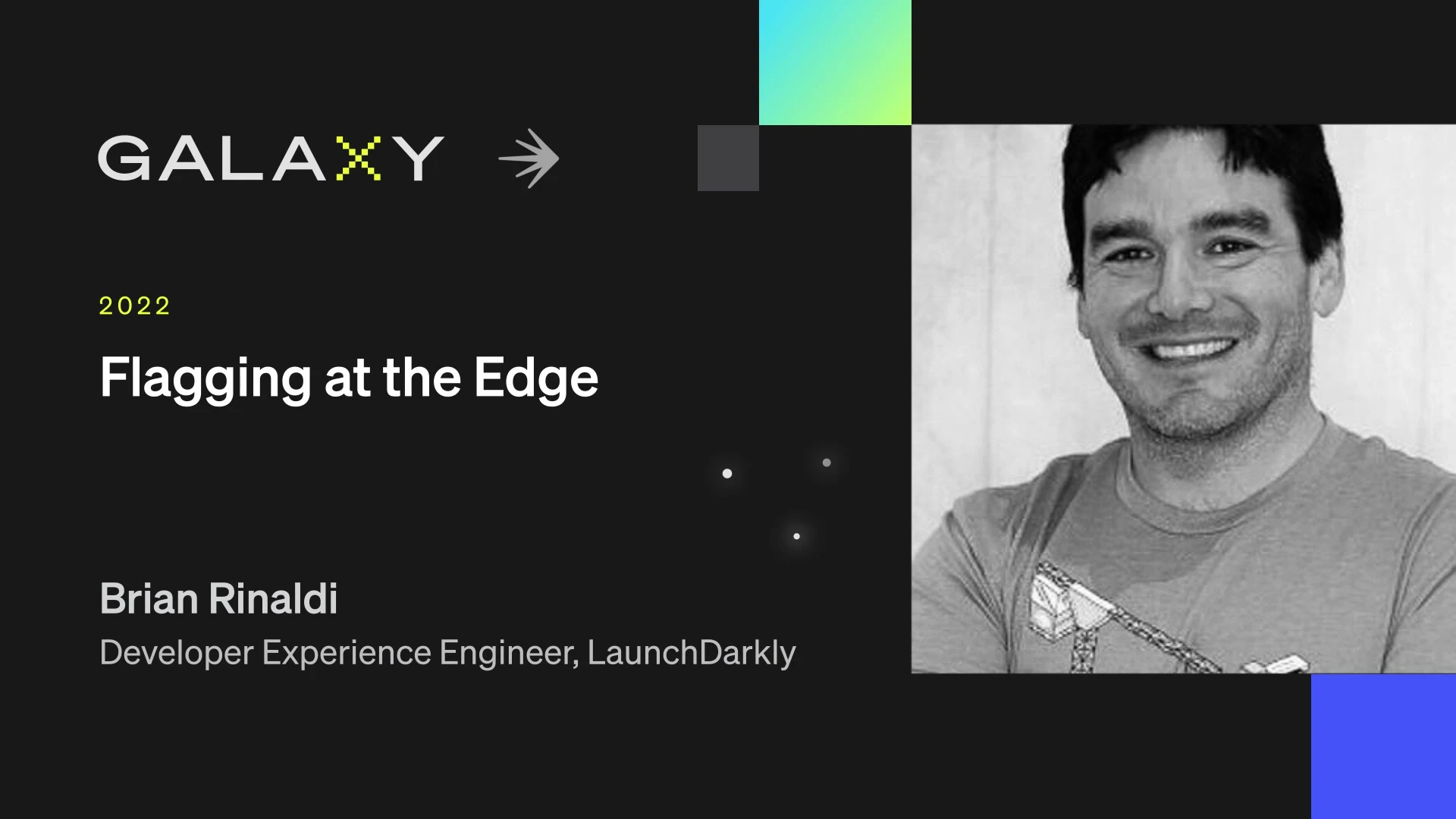 GALAXY

2022

Flagging at the Edge

Brian Rinaldi

Developer Experience Engineer, LaunchDarkly